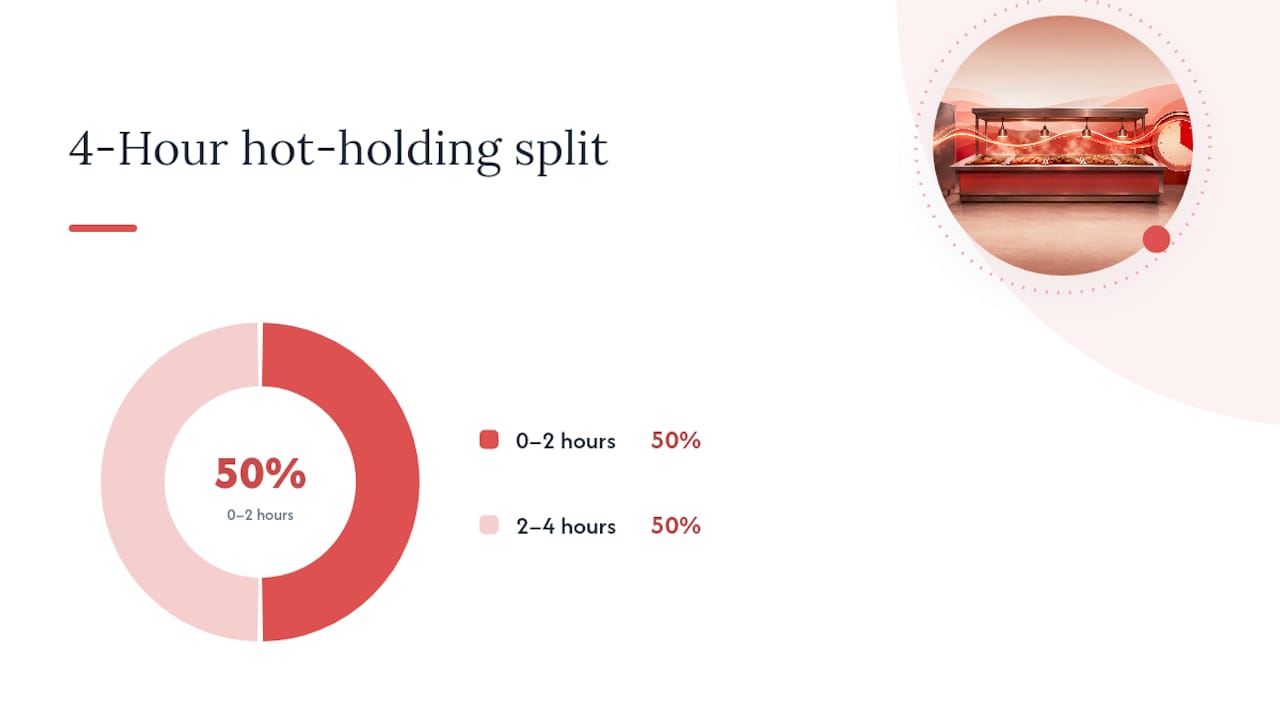 4-Hour hot-holding split

50%
0–2 hours

0–2 hours 50%

2–4 hours 50%